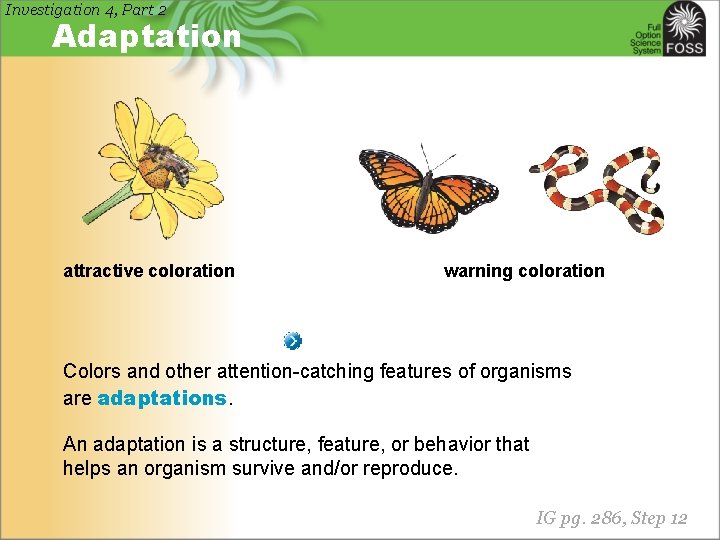 Investigation 4, Part 2
Adaptation

Full Option Science System FOSS

attractive coloration

warning coloration

Colors and other attention-catching features of organisms are adaptations.

An adaptation is a structure, feature, or behavior that helps an organism survive and/or reproduce.

IG pg. 286, Step 12